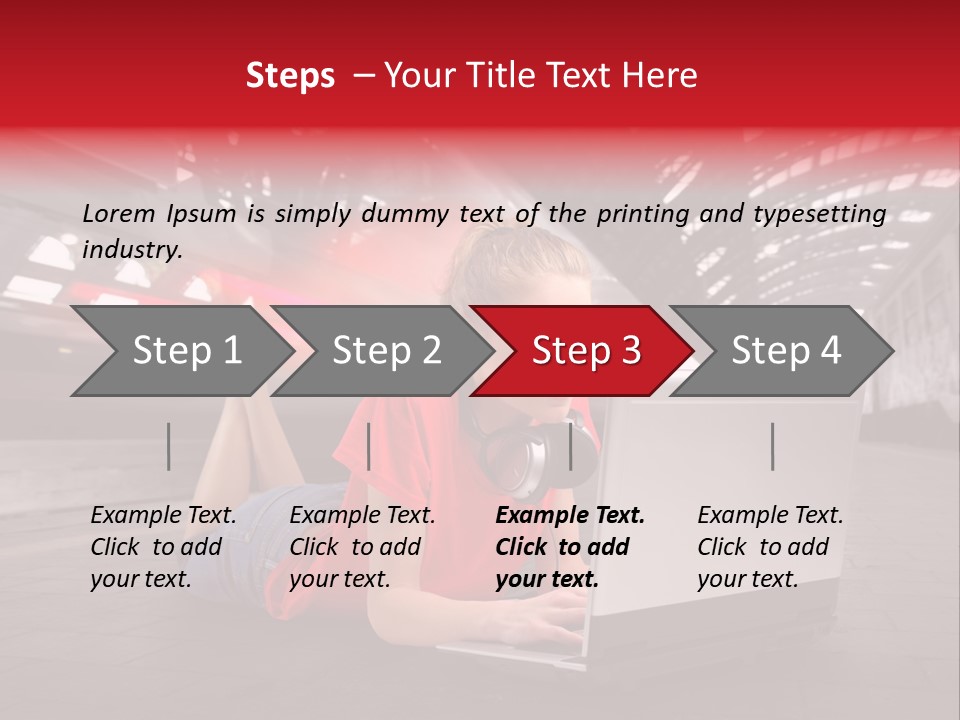 Steps – Your Title Text Here

Lorem Ipsum is simply dummy text of the printing and typesetting industry.

Step 1

Step 2

Step 3

Step 4

Example Text. Click to add your text.

Example Text. Click to add your text.

Example Text. Click to add your text.

Example Text. Click to add your text.